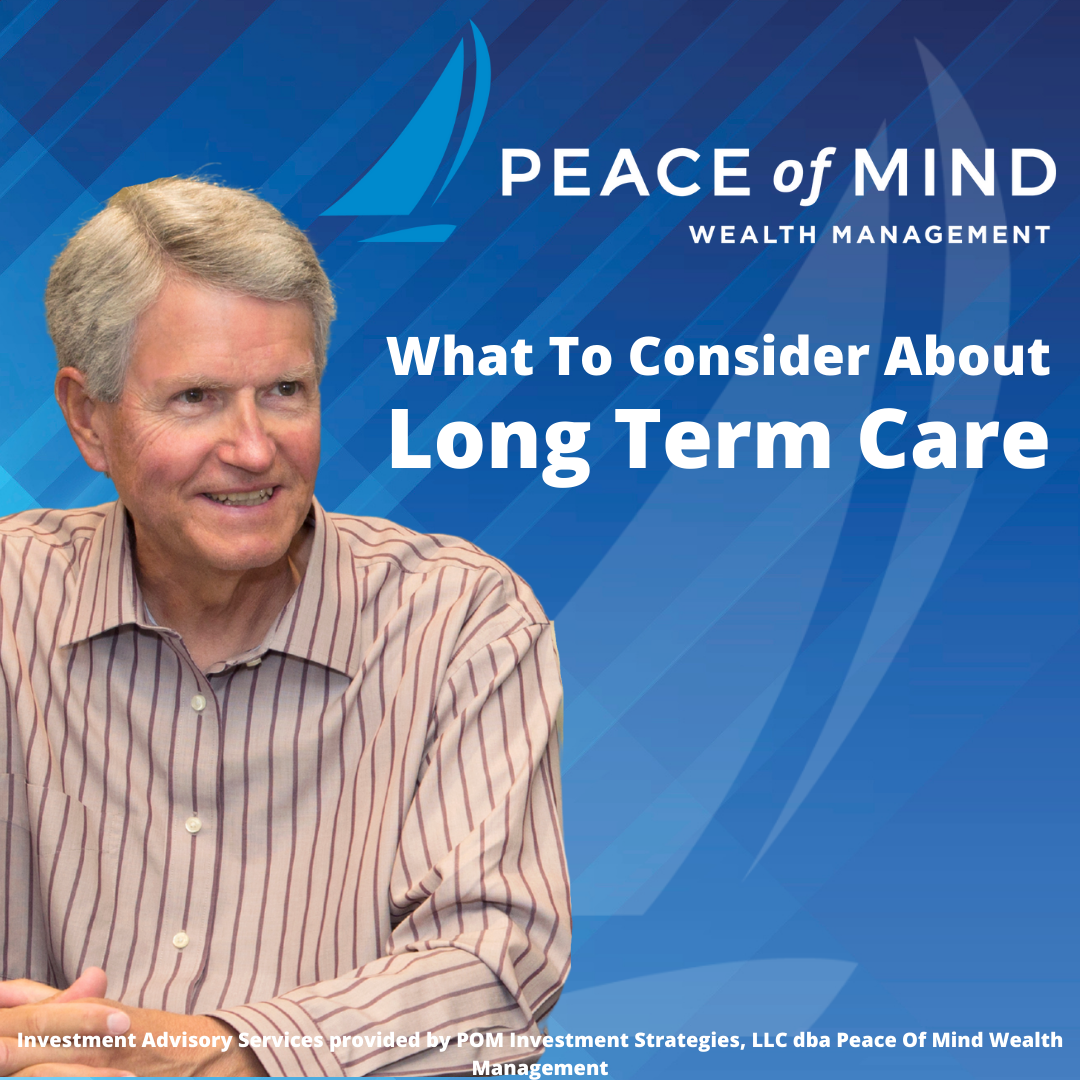 PEACE of MIND
WEALTH MANAGEMENT

What To Consider About
Long Term Care

Investment Advisory Services provided by POM Investment Strategies, LLC dba Peace Of Mind Wealth Management